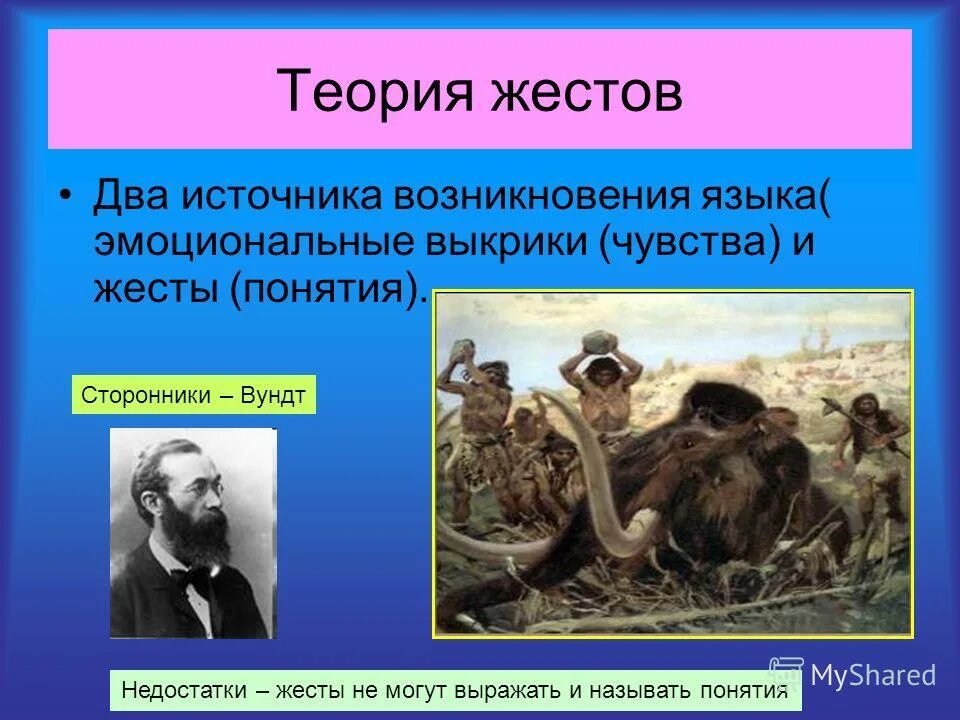 Теория жестов

• Два источника возникновения языка( эмоциональные выкрики (чувства) и жесты (понятия).

Сторонники – Вундт

Недостатки – жесты не могут выражать и называть понятия

MyShared